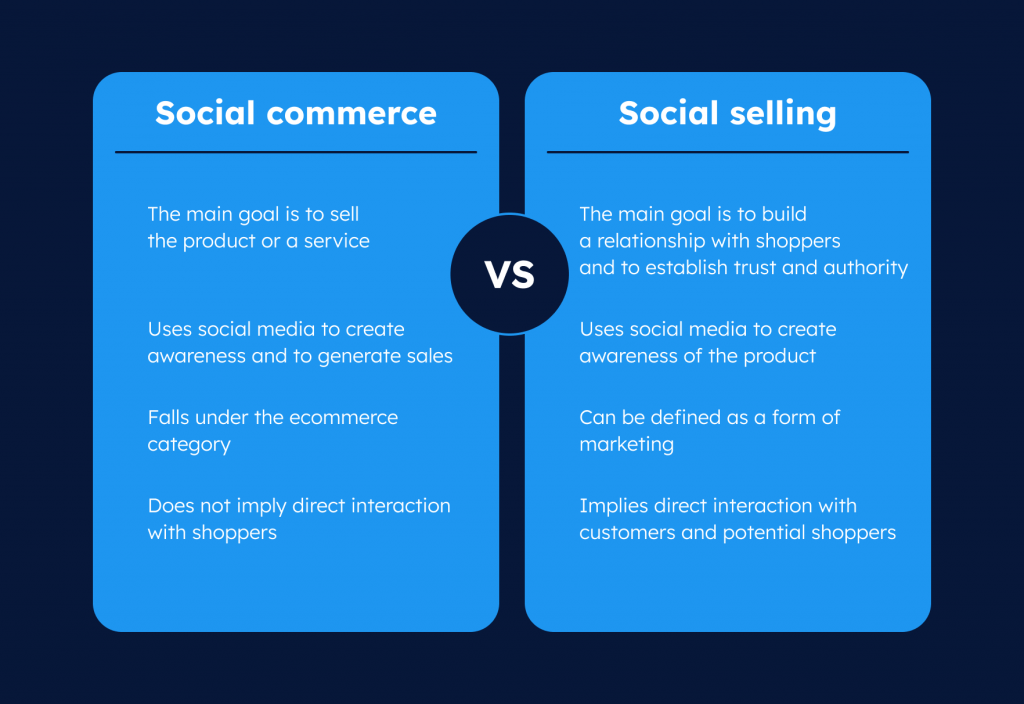 Social commerce

The main goal is to sell the product or a service

Uses social media to create awareness and to generate sales

Falls under the ecommerce category

Does not imply direct interaction with shoppers

VS

Social selling

The main goal is to build a relationship with shoppers and to establish trust and authority

Uses social media to create awareness of the product

Can be defined as a form of marketing

Implies direct interaction with customers and potential shoppers